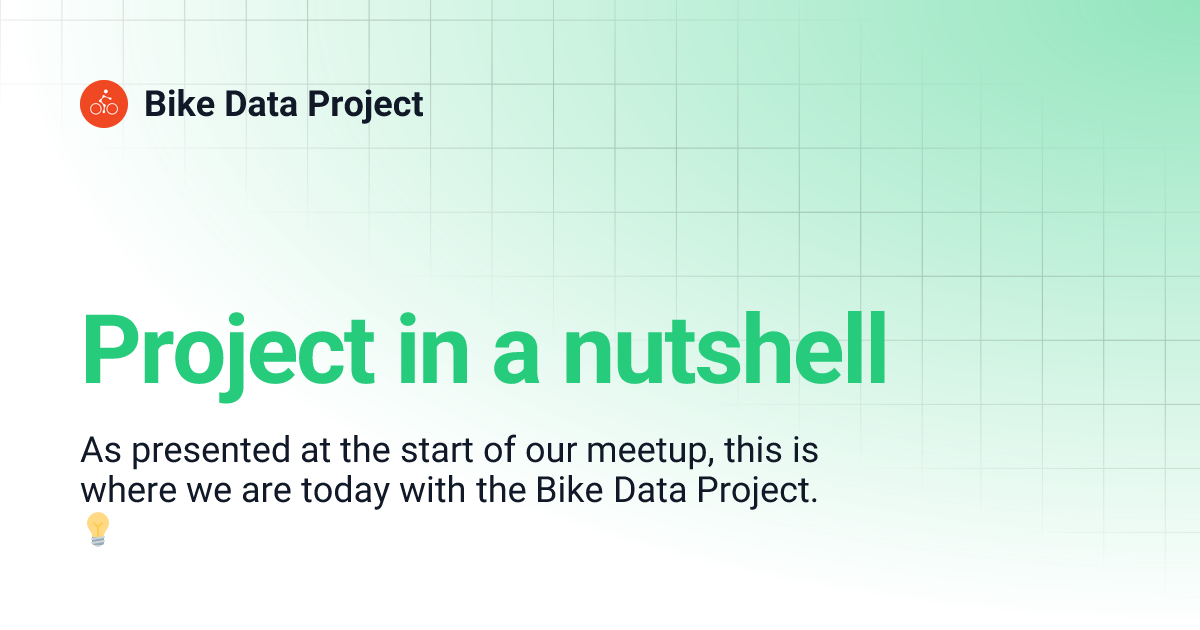 Bike Data Project

Project in a nutshell

As presented at the start of our meetup, this is where we are today with the Bike Data Project. 💡